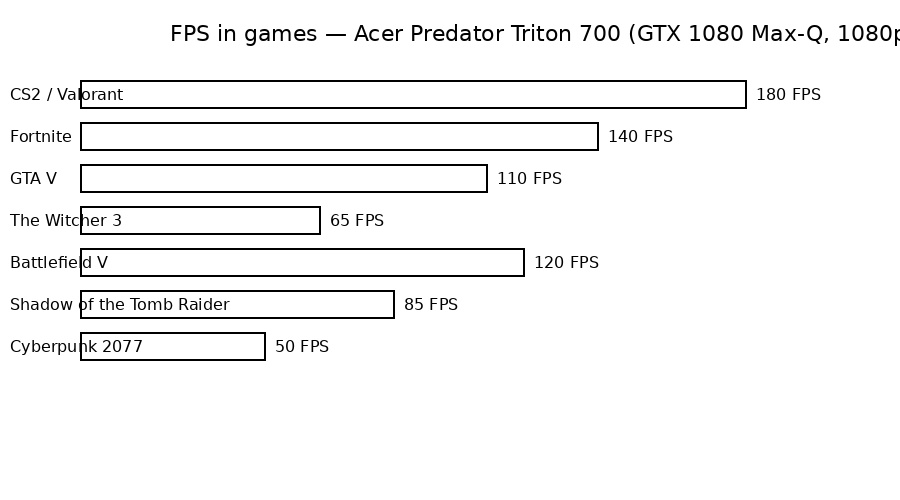 FPS in games — Acer Predator Triton 700 (GTX 1080 Max-Q, 1080p

CS2 / Valorant 180 FPS
Fortnite 140 FPS
GTA V 110 FPS
The Witcher 3 65 FPS
Battlefield V 120 FPS
Shadow of the Tomb Raider 85 FPS
Cyberpunk 2077 50 FPS